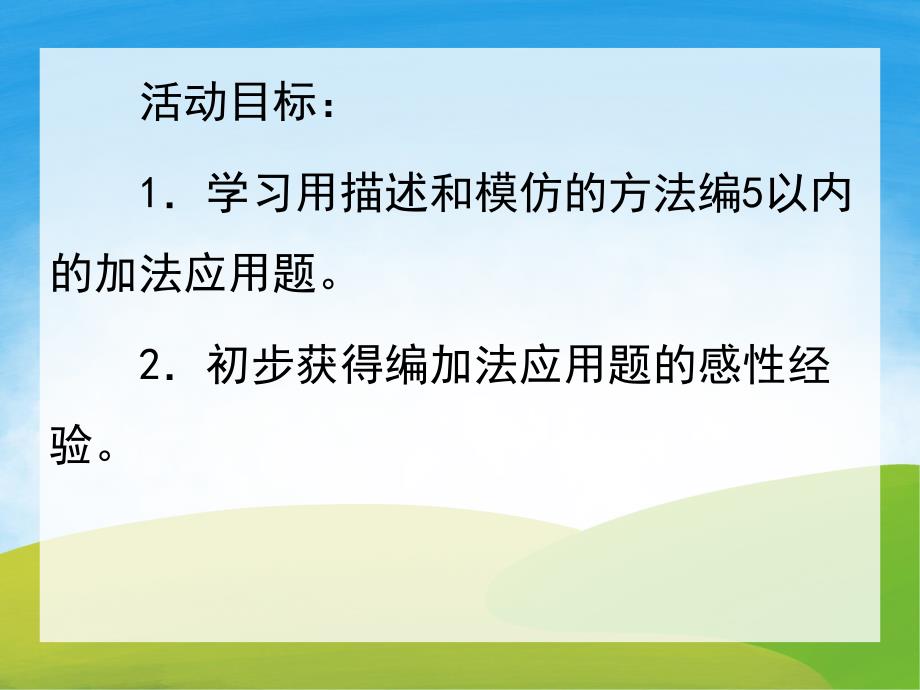 活动目标：

1．学习用描述和模仿的方法编5以内的加法应用题。

2．初步获得编加法应用题的感性经验。